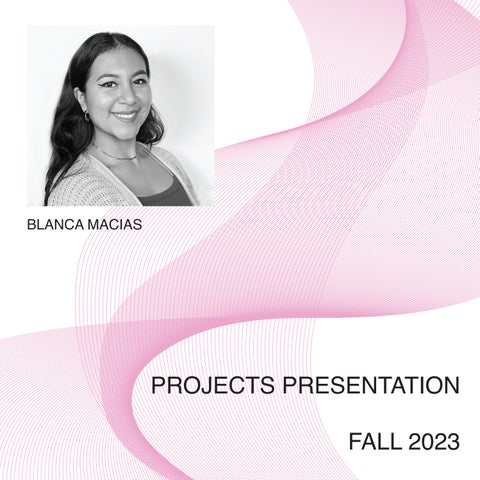 BLANCA MACIAS

PROJECTS PRESENTATION

FALL 2023